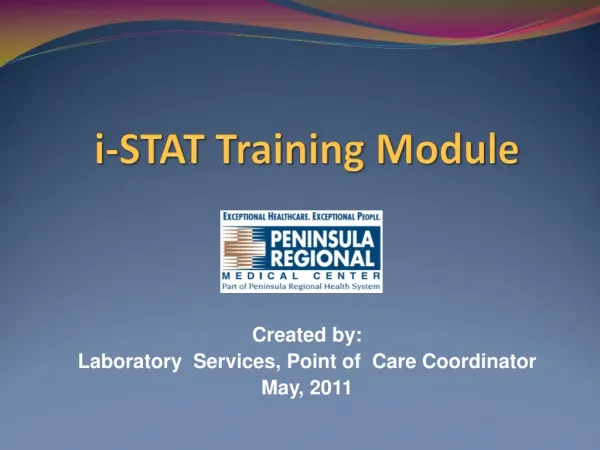 i-STAT Training Module

EXCEPTIONAL HEALTHCARE. EXCEPTIONAL PEOPLE.
PENINSULA REGIONAL
MEDICAL CENTER
Part of Peninsula Regional Health System

Created by:
Laboratory Services, Point of Care Coordinator
May, 2011